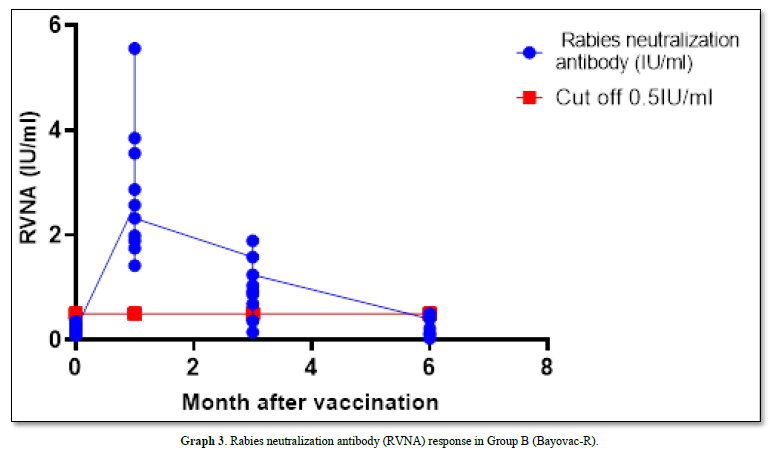 RVNA (IU/ml)

6
4
2
0

0
2
4
6
8

Month after vaccination

Rabies neutralization antibody (IU/ml)

Cut off 0.5IU/ml

Graph 3. Rabies neutralization antibody (RVNA) response in Group B (Bayovac-R).